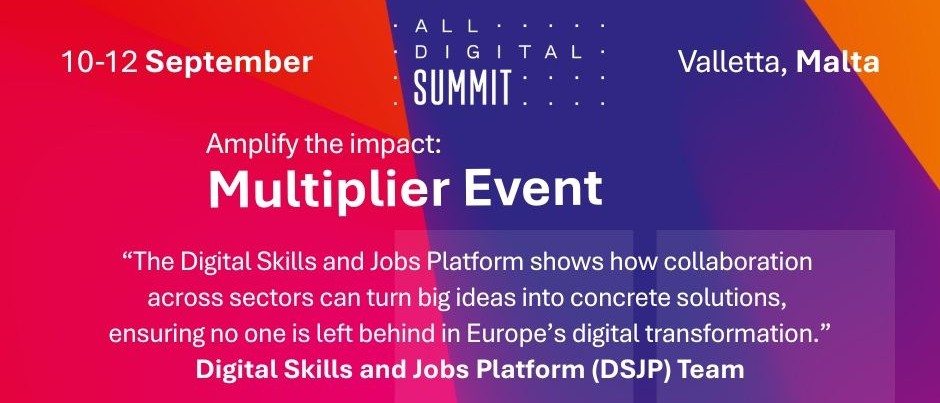 10-12 September

ALL DIGITAL SUMMIT

Valletta, Malta

Amplify the impact:
Multiplier Event

“The Digital Skills and Jobs Platform shows how collaboration across sectors can turn big ideas into concrete solutions, ensuring no one is left behind in Europe’s digital transformation.”
Digital Skills and Jobs Platform (DSJP) Team